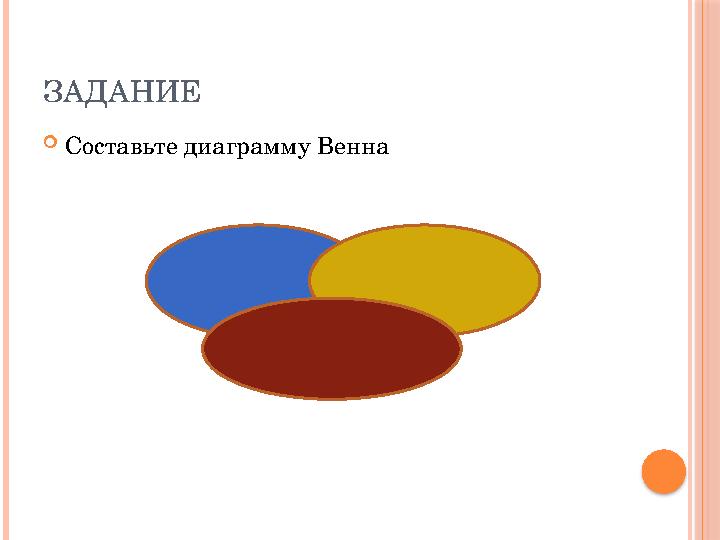 ЗАДАНИЕ

Составьте диаграмму Венна